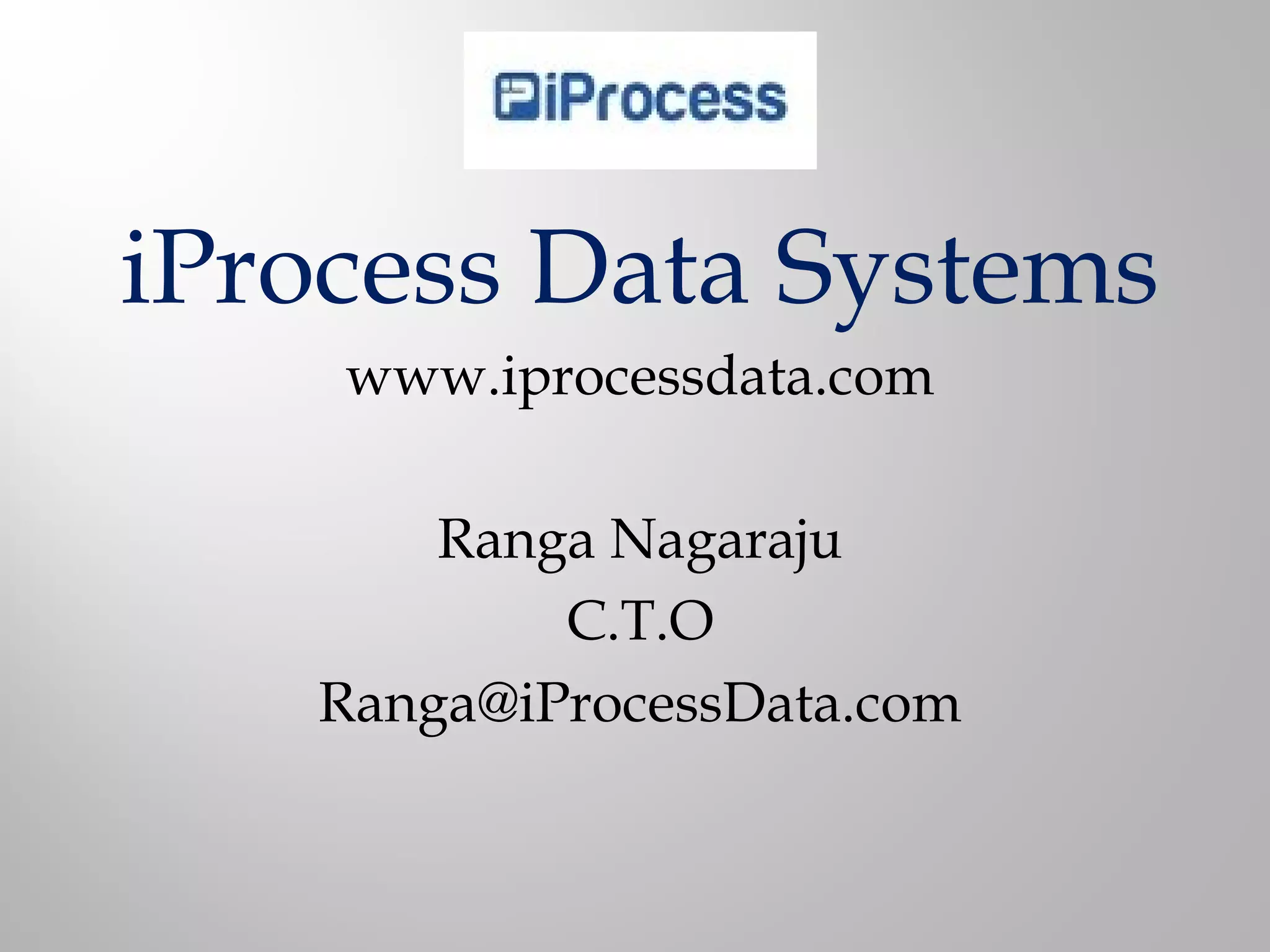 iProcess

iProcess Data Systems

www.iprocessdata.com

Ranga Nagaraju
C.T.O
Ranga@iProcessData.com